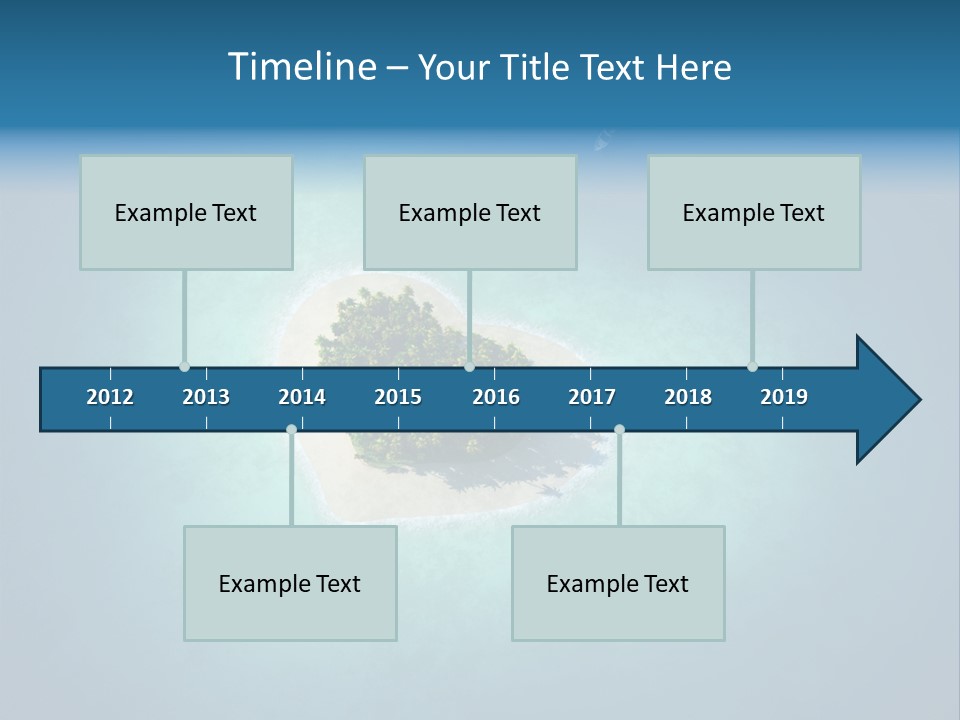 Timeline – Your Title Text Here

Example Text

Example Text

Example Text

2012 2013 2014 2015 2016 2017 2018 2019

Example Text

Example Text